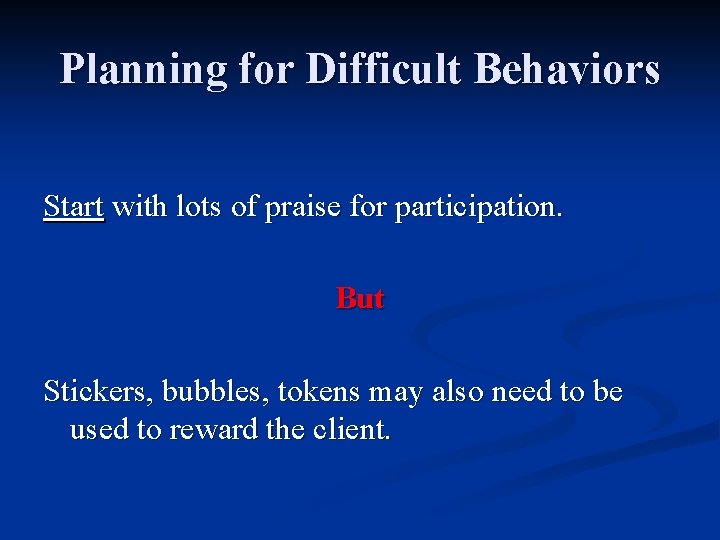 Planning for Difficult Behaviors

Start with lots of praise for participation.

But

Stickers, bubbles, tokens may also need to be used to reward the client.